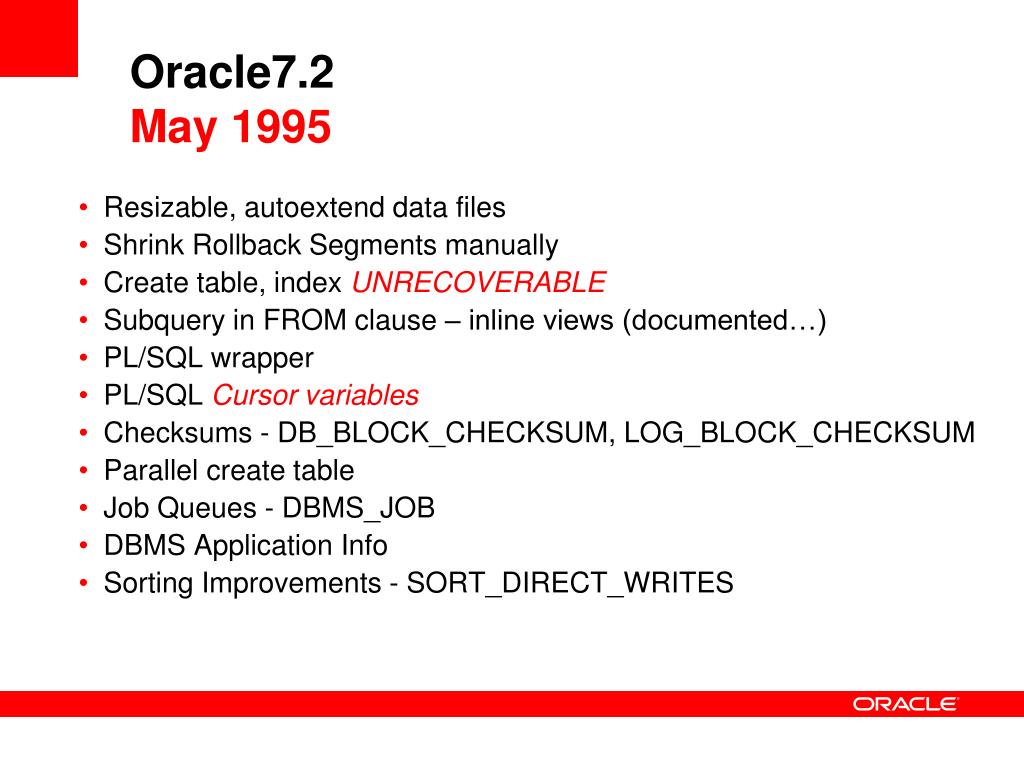 Oracle7.2
May 1995

• Resizable, autoextend data files
• Shrink Rollback Segments manually
• Create table, index UNRECOVERABLE
• Subquery in FROM clause – inline views (documented…)
• PL/SQL wrapper
• PL/SQL Cursor variables
• Checksums - DB_BLOCK_CHECKSUM, LOG_BLOCK_CHECKSUM
• Parallel create table
• Job Queues - DBMS_JOB
• DBMS Application Info
• Sorting Improvements - SORT_DIRECT_WRITES

ORACLE